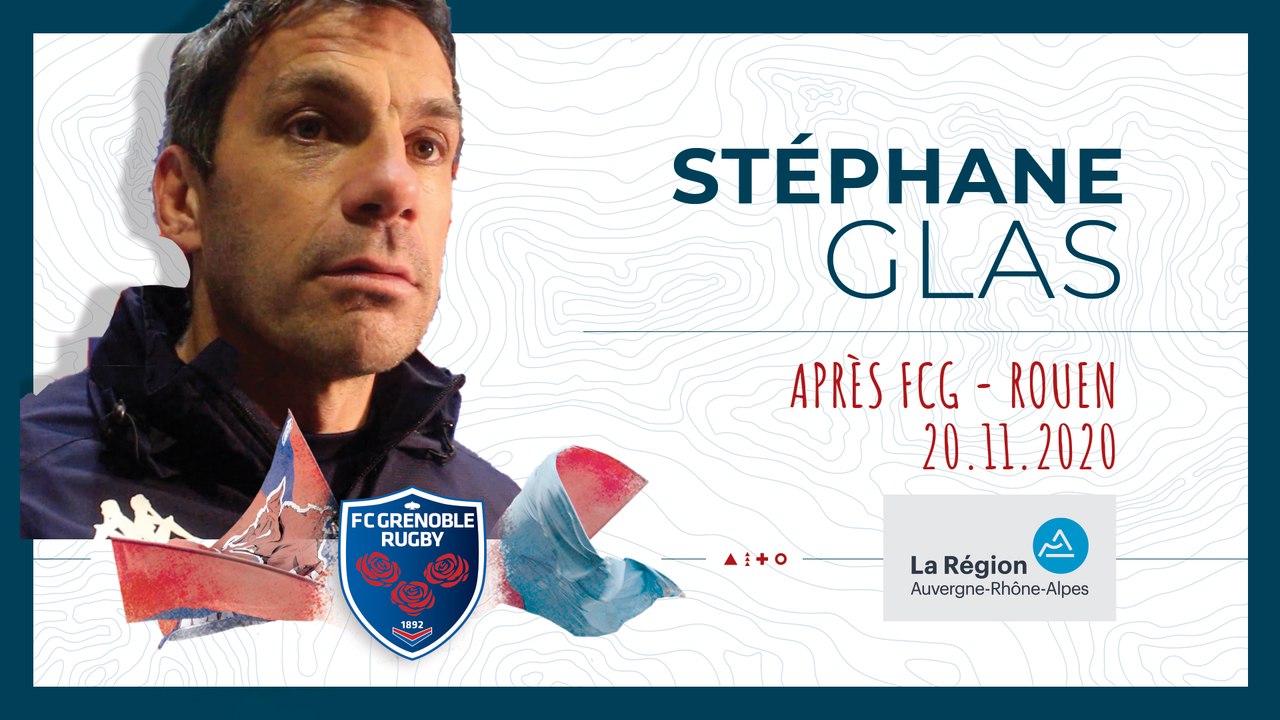 STÉPHANE
GLAS

APRÈS FCG - ROUEN
20.11.2020

FC GRENOBLE
RUGBY
1892

La Région
Auvergne-Rhône-Alpes